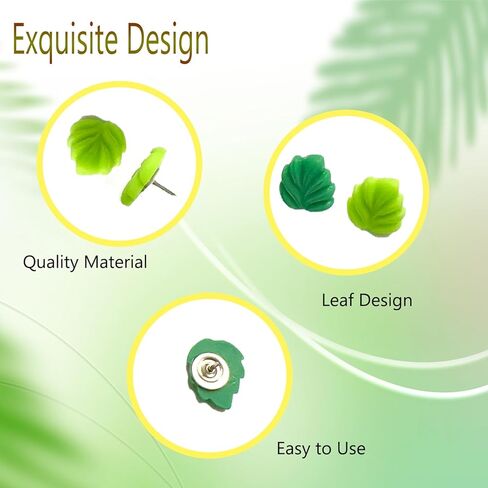 Exquisite Design

Quality Material

Leaf Design

Easy to Use